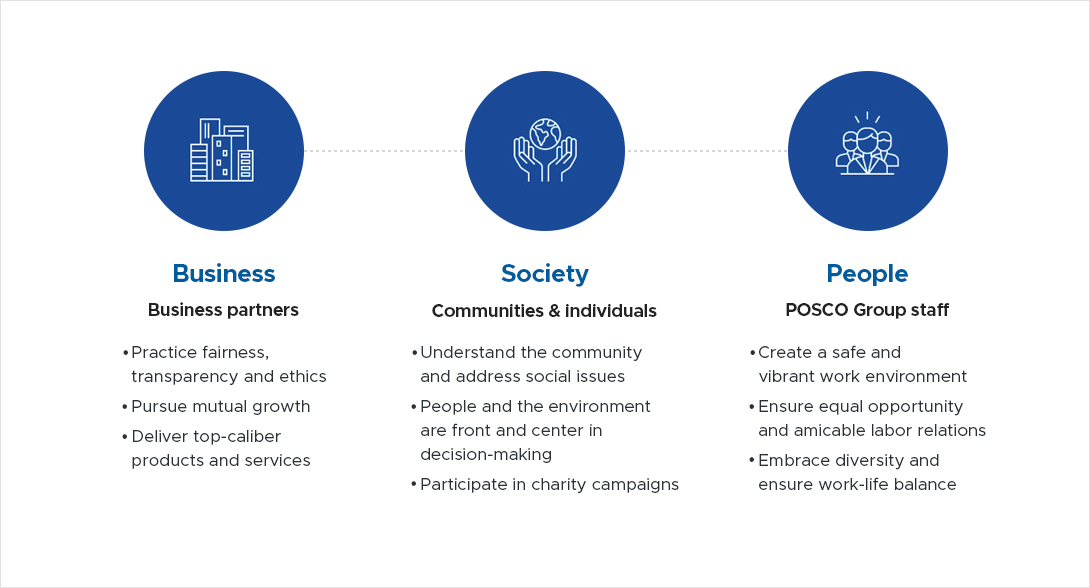 Business
Business partners

• Practice fairness, transparency and ethics
• Pursue mutual growth
• Deliver top-caliber products and services

Society
Communities & individuals

• Understand the community and address social issues
• People and the environment are front and center in decision-making
• Participate in charity campaigns

People
POSCO Group staff

• Create a safe and vibrant work environment
• Ensure equal opportunity and amicable labor relations
• Embrace diversity and ensure work-life balance